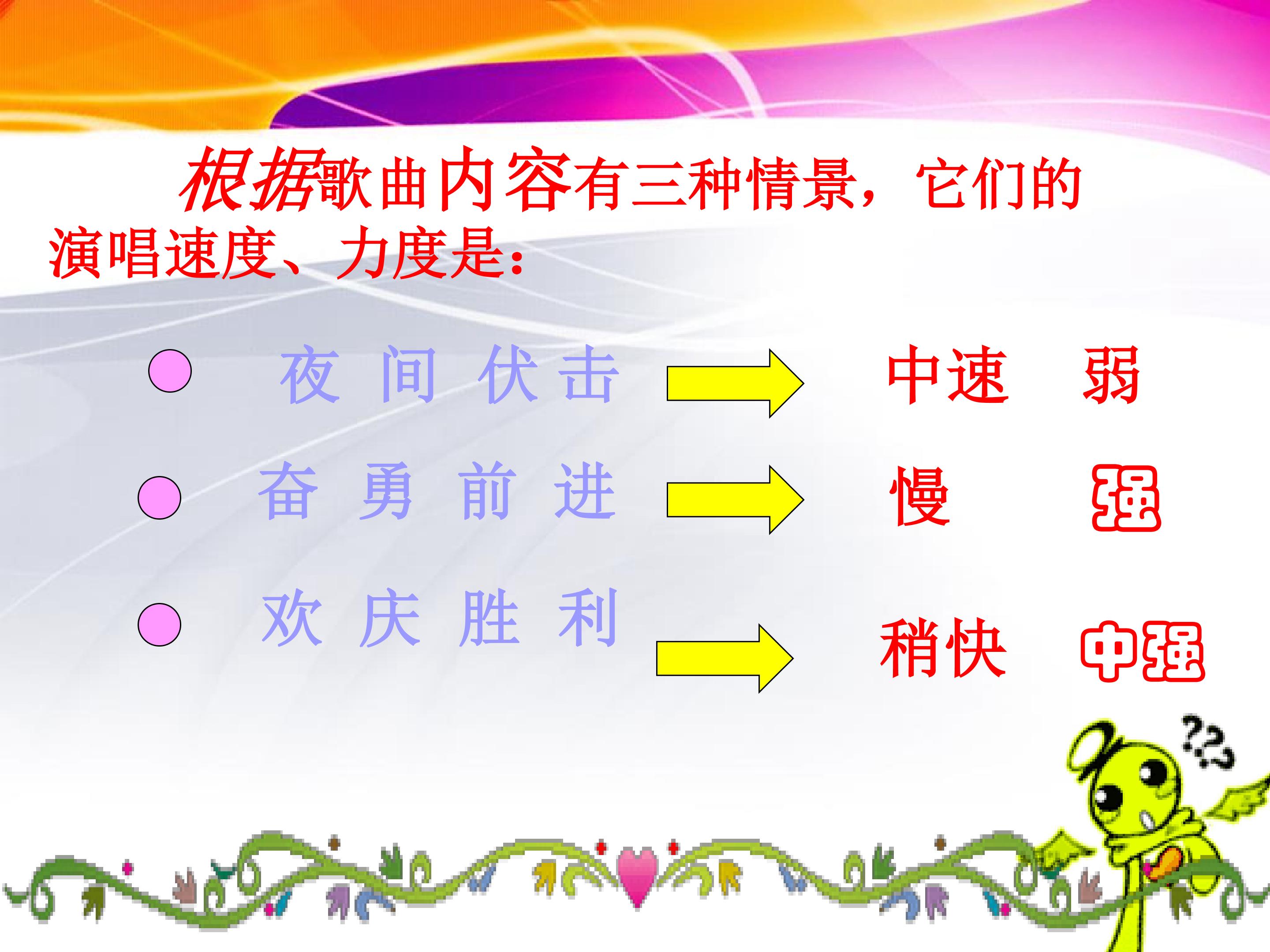 根据歌曲内容有三种情景，它们的演唱速度、力度是：

• 夜间伏击 中速 弱

• 奋勇前进 慢 强

• 欢庆胜利 稍快 中强

???